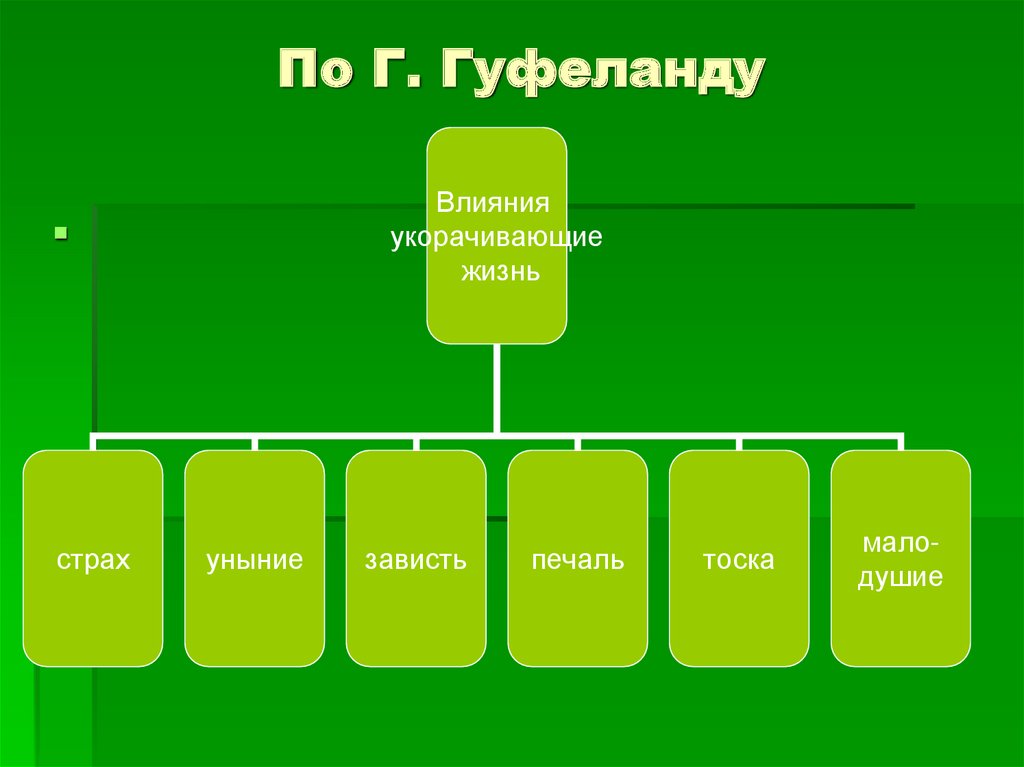 По Г. Гуфеланду

Влияния укорачивающие жизнь

страх

уныние

зависть

печаль

тоска

малодушие